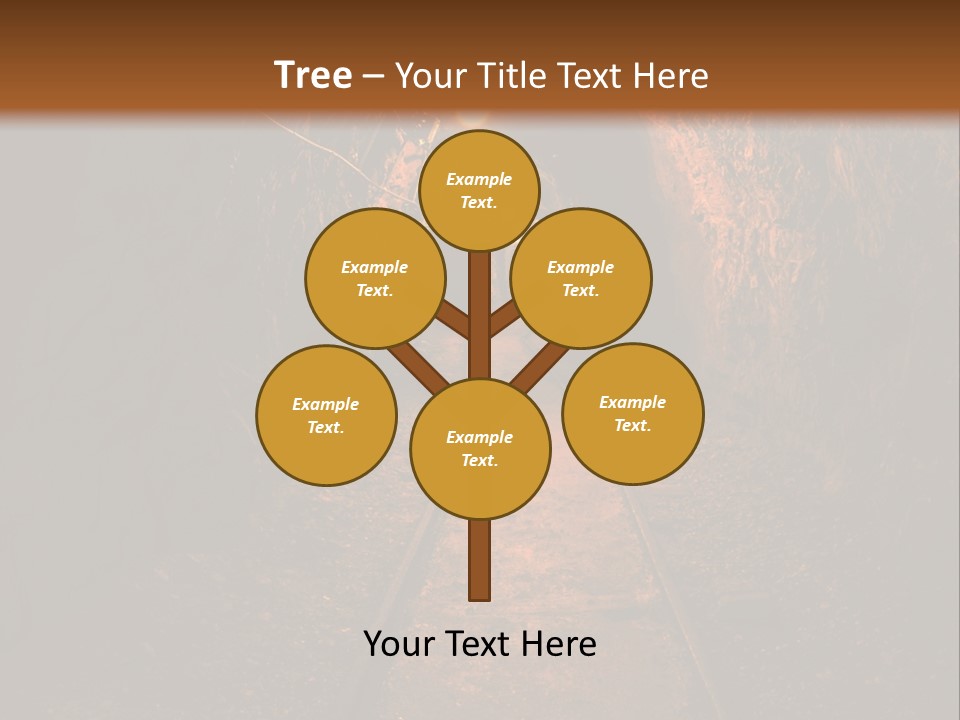 Tree – Your Title Text Here

Example Text.

Example Text.

Example Text.

Example Text.

Example Text.

Example Text.

Your Text Here